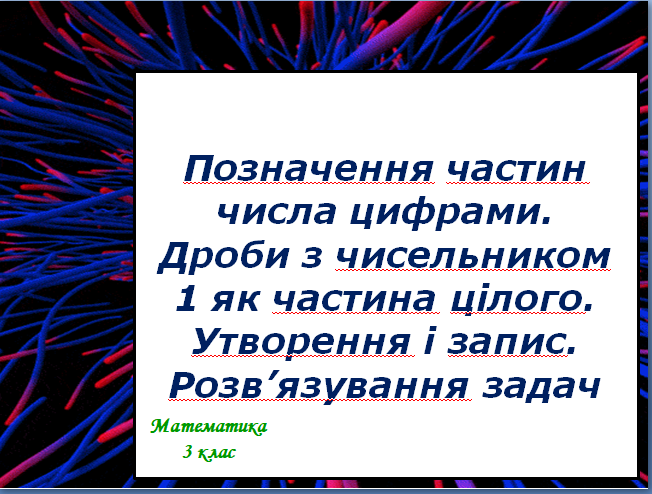 Позначення частин числа цифрами. Дроби з чисельником 1 як частина цілого. Утворення і запис. Розв’язування задач

Математика
3 клас